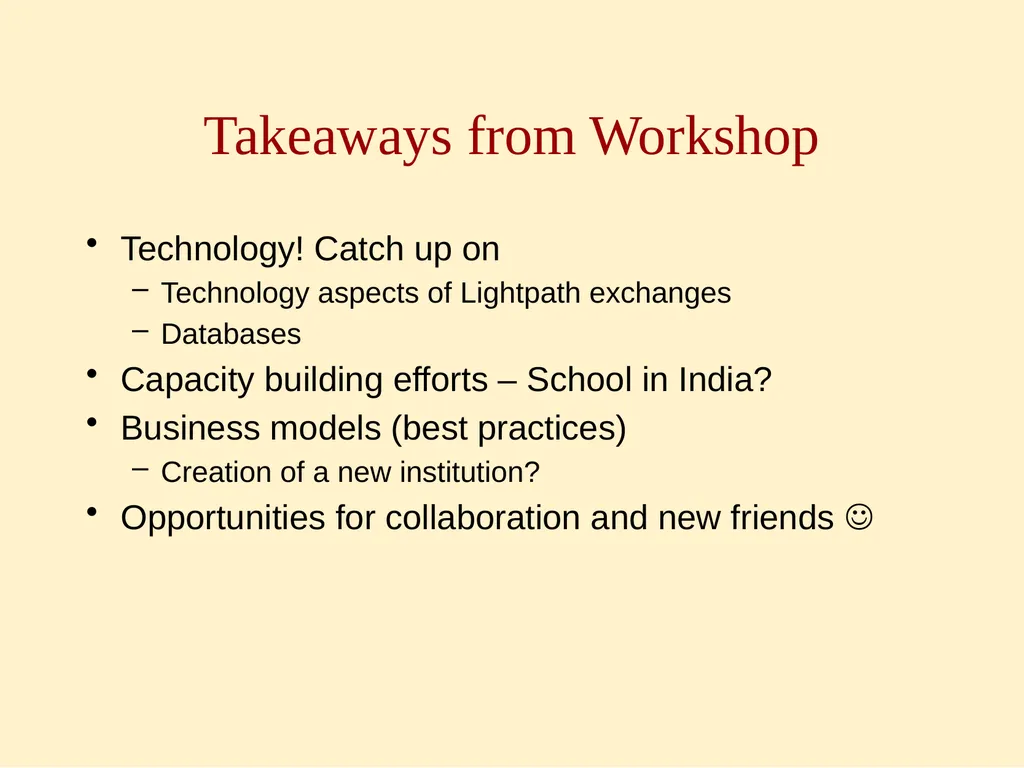 Takeaways from Workshop

• Technology! Catch up on
- Technology aspects of Lightpath exchanges
- Databases
• Capacity building efforts – School in India?
• Business models (best practices)
- Creation of a new institution?
• Opportunities for collaboration and new friends ☺